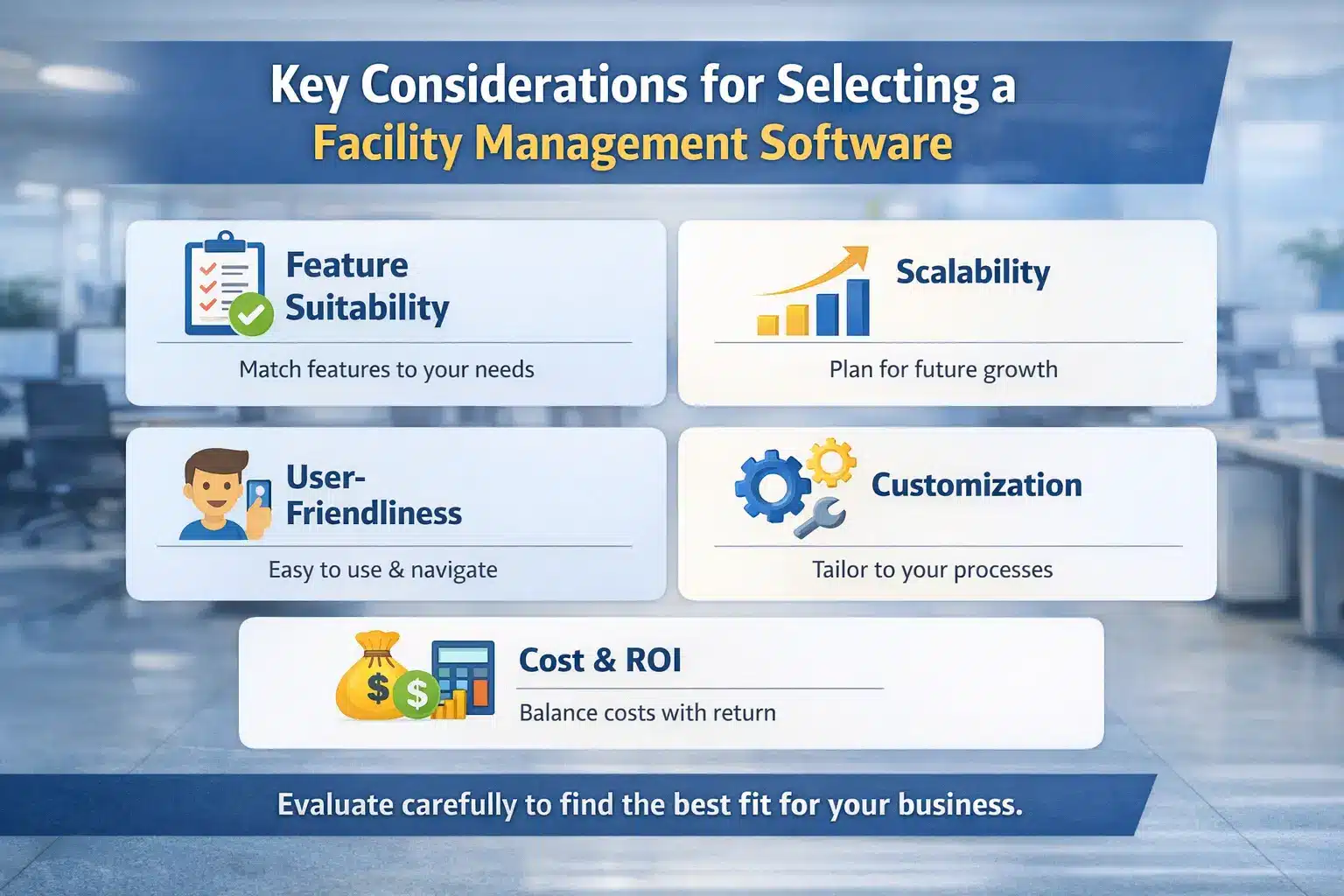 Key Considerations for Selecting a Facility Management Software

Feature Suitability

Match features to your needs

Scalability

Plan for future growth

User-Friendliness

Easy to use & navigate

Customization

Tailor to your processes

$ $

Cost & ROI

Balance costs with return

Evaluate carefully to find the best fit for your business.